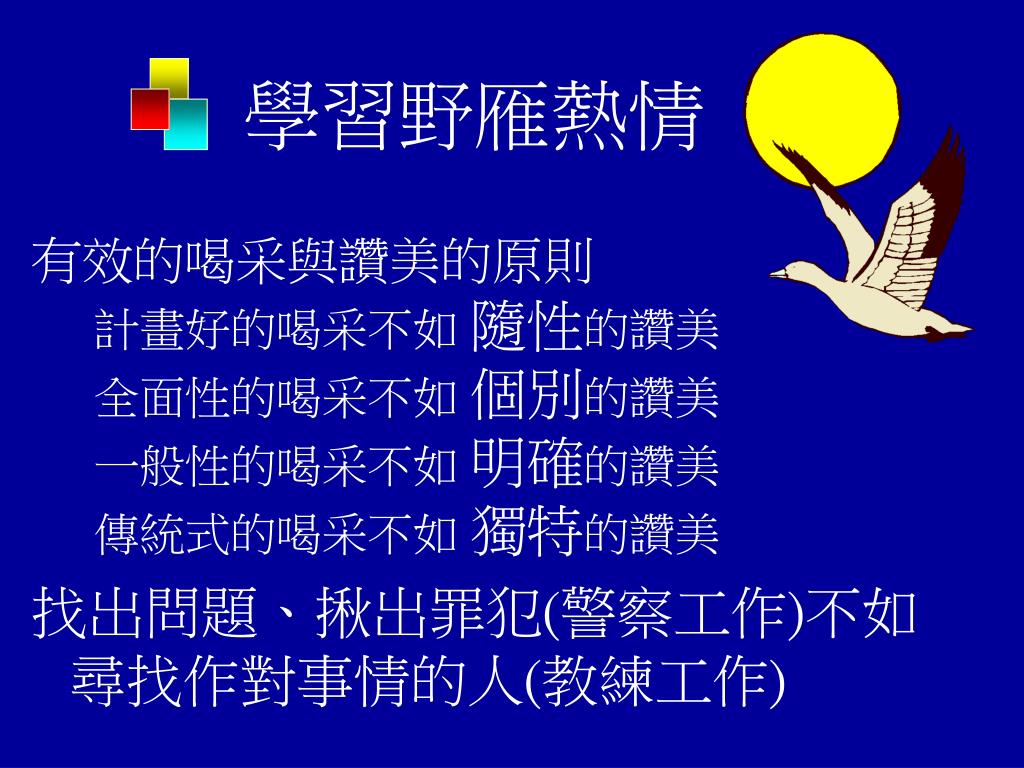 學習野雁熱情

有效的喝采與讚美的原則

計畫好的喝采不如 隨性的讚美

全面性的喝采不如 個別的讚美

一般性的喝采不如 明確的讚美

傳統式的喝采不如 獨特的讚美

找出問題、揪出罪犯(警察工作)不如尋找作對事情的人(教練工作)